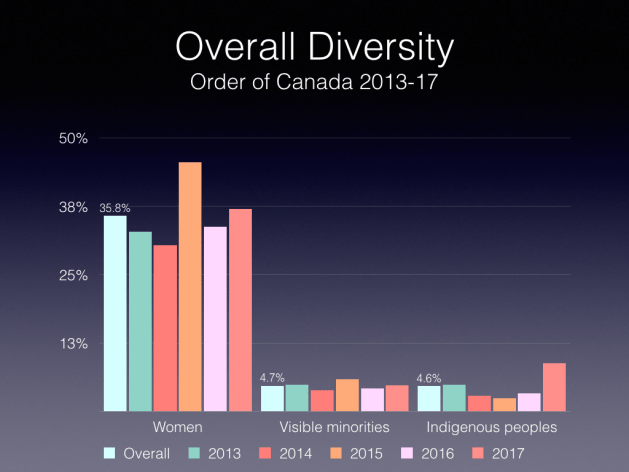 Overall Diversity
Order of Canada 2013-17

50%
38%
25%
13%

35.8%
4.7%
4.6%

Women
Visible minorities
Indigenous peoples

Overall
2013
2014
2015
2016
2017